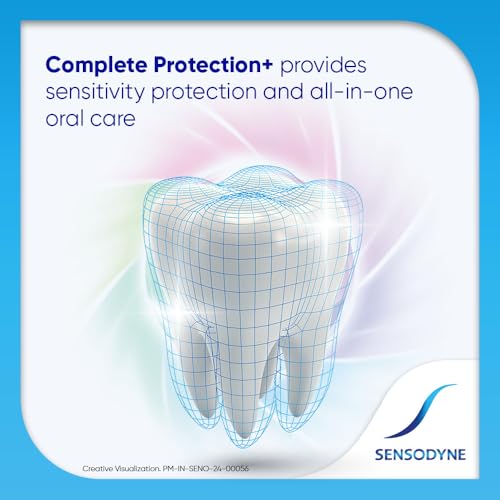 Complete Protection+ provides sensitivity protection and all-in-one oral care

Creative Visualization. PM-IN-SENO-24-00056

SENSODYNE